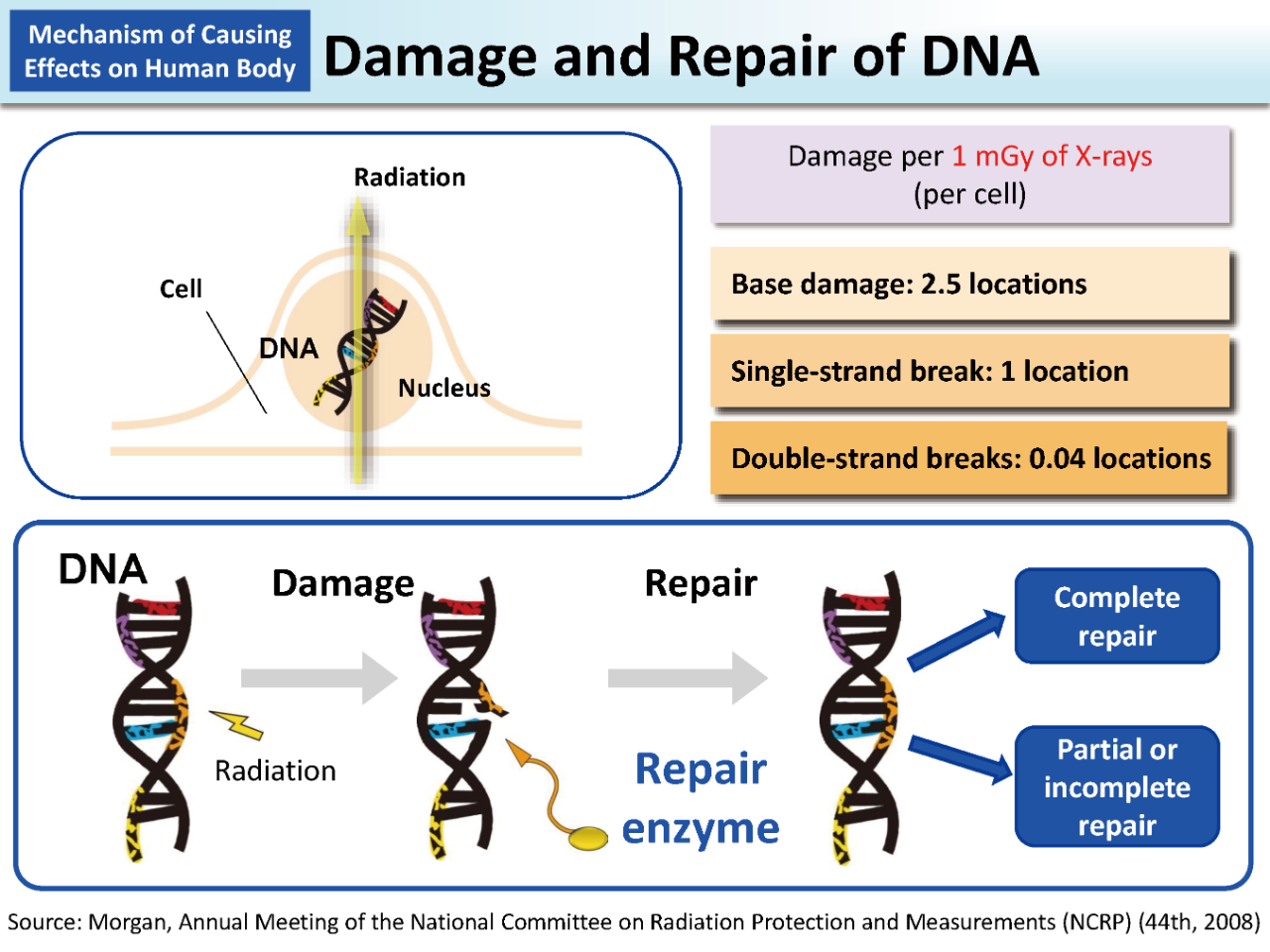 Mechanism of Causing Effects on Human Body

Damage and Repair of DNA

Radiation

Cell

DNA

Nucleus

Damage per 1 mGy of X-rays (per cell)

Base damage: 2.5 locations

Single-strand break: 1 location

Double-strand breaks: 0.04 locations

DNA

Radiation

Damage

Repair

Repair enzyme

Complete repair

Partial or incomplete repair

Source: Morgan, Annual Meeting of the National Committee on Radiation Protection and Measurements (NCRP) (44th, 2008)